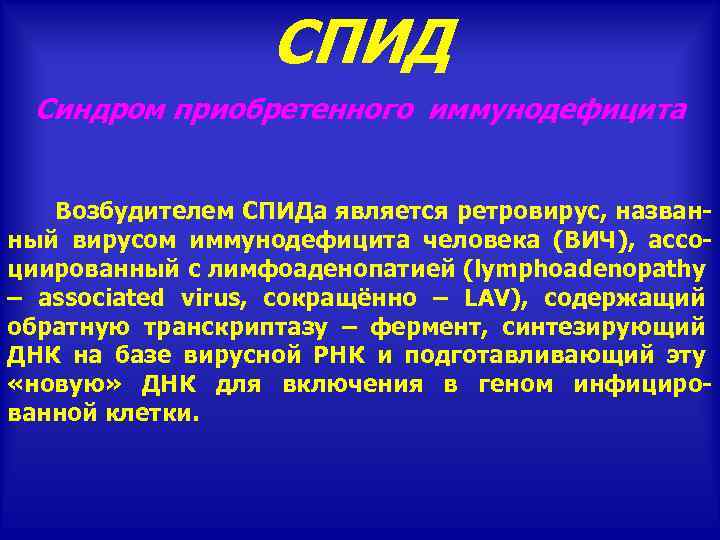 СПИД

Синдром приобретенного иммунодефицита

Возбудителем СПИДа является ретровирус, названный вирусом иммунодефицита человека (ВИЧ), ассоциированный с лимфоаденопатией (lymphoadenopathy – associated virus, сокращённо – LAV), содержащий обратную транскриптазу – фермент, синтезирующий ДНК на базе вирусной РНК и подготавливающий эту «новую» ДНК для включения в геном инфицированной клетки.